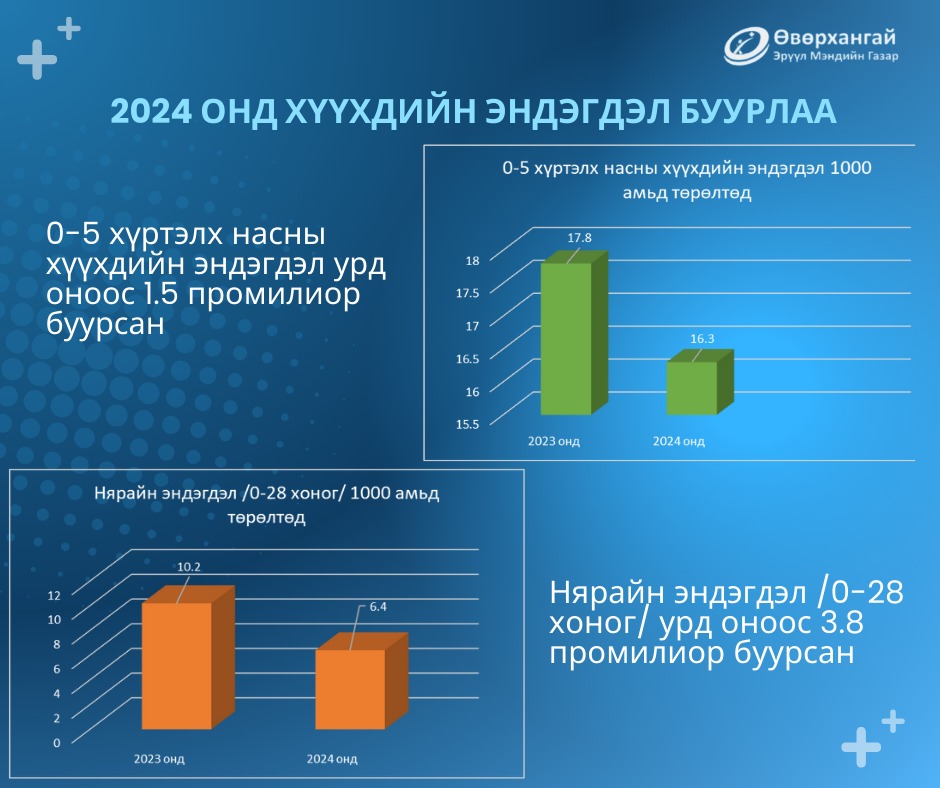 Өвөрхангай
Эрүүл Мэндийн Газар

2024 ОНД ХҮҮХДИЙН ЭНДЭГДЭЛ БУУРЛАА

0-5 хүртэлх насны хүүхдийн эндэгдэл урд оноос 1.5 промилиор буурсан

0-5 хүртэлх насны хүүхдийн эндэгдэл 1000 амьд төрөлтөд

18
17.5
17
16.5
16
15.5

17.8
16.3

2023 онд
2024 онд

Нярайн эндэгдэл /0-28 хоног/ 1000 амьд төрөлтөд

12
10
8
6
4
2
0

10.2
6.4

2023 онд
2024 онд

Нярайн эндэгдэл /0-28 хоног/ урд оноос 3.8 промилиор буурсан